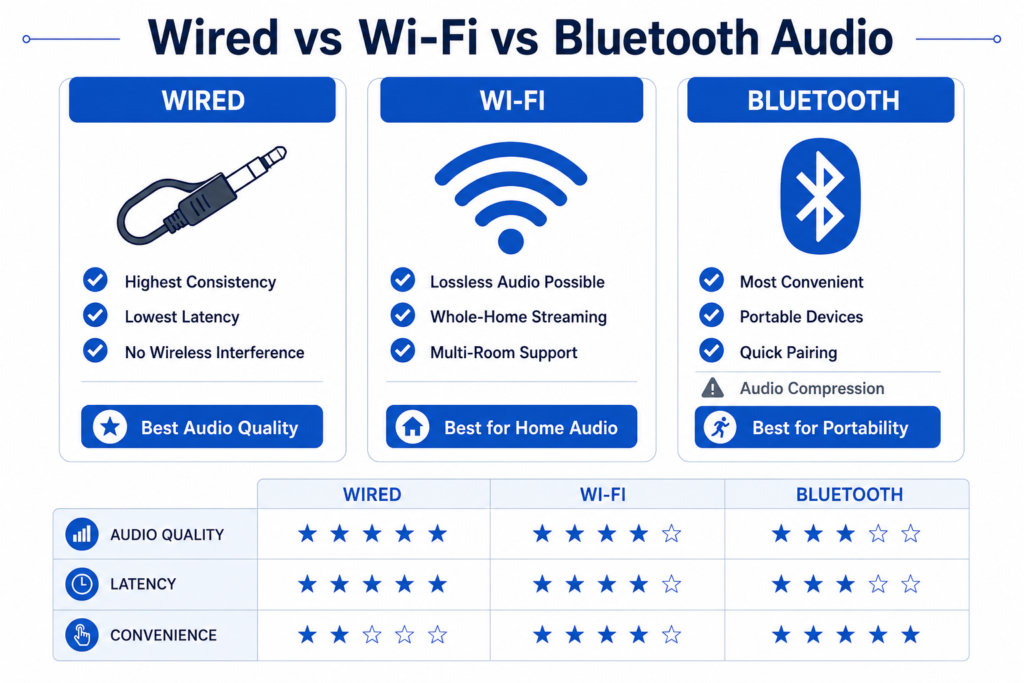 Wired vs Wi-Fi vs Bluetooth Audio

WIRED

Highest Consistency
Lowest Latency
No Wireless Interference

Best Audio Quality

WI-FI

Lossless Audio Possible
Whole-Home Streaming
Multi-Room Support

Best for Home Audio

BLUETOOTH

Most Convenient
Portable Devices
Quick Pairing
Audio Compression

Best for Portability

| | WIRED | WI-FI | BLUETOOTH |
|---|---|---|---|
| AUDIO QUALITY | ★★★★★ | ★★★★☆ | ★★★☆☆ |
| LATENCY | ★★★★★ | ★★★★☆ | ★★★☆☆ |
| CONVENIENCE | ★★☆☆☆ | ★★★★☆ | ★★★★★ |